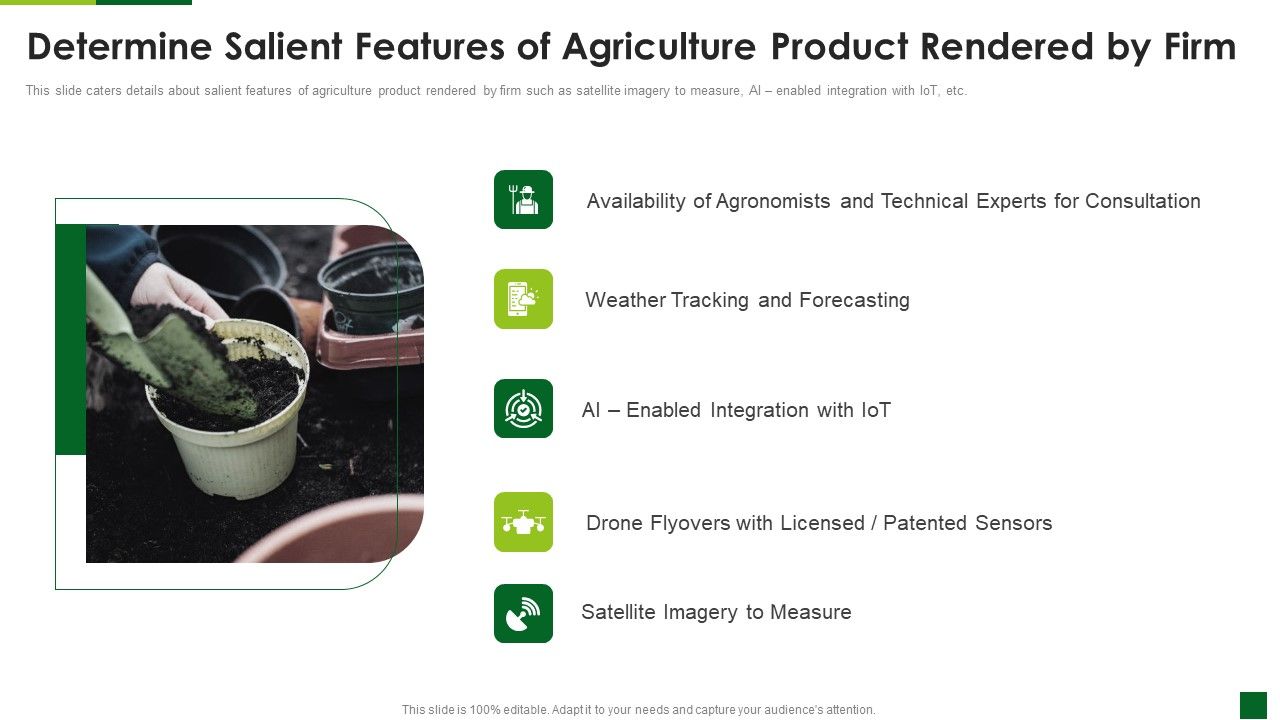 Determine Salient Features of Agriculture Product Rendered by Firm

This slide caters details about salient features of agriculture product rendered by firm such as satellite imagery to measure, AI – enabled integration with IoT, etc.

Availability of Agronomists and Technical Experts for Consultation

Weather Tracking and Forecasting

AI – Enabled Integration with IoT

Drone Flyovers with Licensed / Patented Sensors

Satellite Imagery to Measure

This slide is 100% editable. Adapt it to your needs and capture your audience's attention.